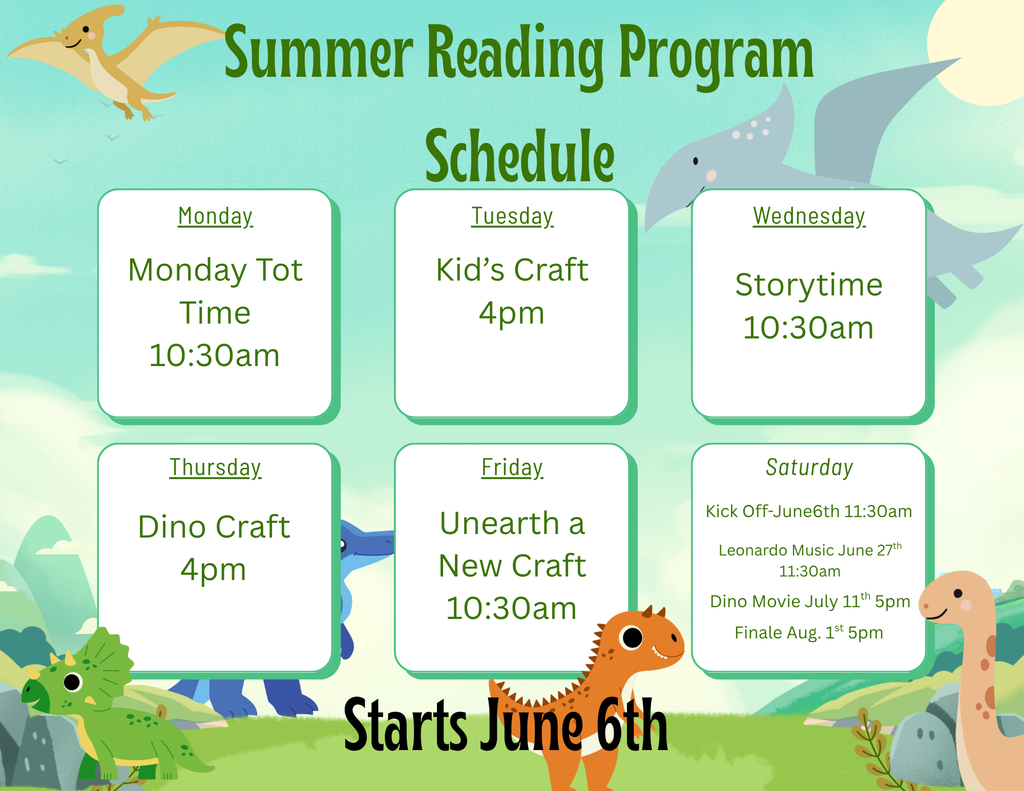 Summer Reading Program Schedule

Monday

Monday Tot Time 10:30am

Tuesday

Kid's Craft 4pm

Wednesday

Storytime 10:30am

Thursday

Dino Craft 4pm

Friday

Unearth a New Craft 10:30am

Saturday

Kick Off-June6th 11:30am

Leonardo Music June 27$^{th}$ 11:30am

Dino Movie July 11$^{th}$ 5pm

Finale Aug. 1$^{st}$ 5pm

Starts June 6th